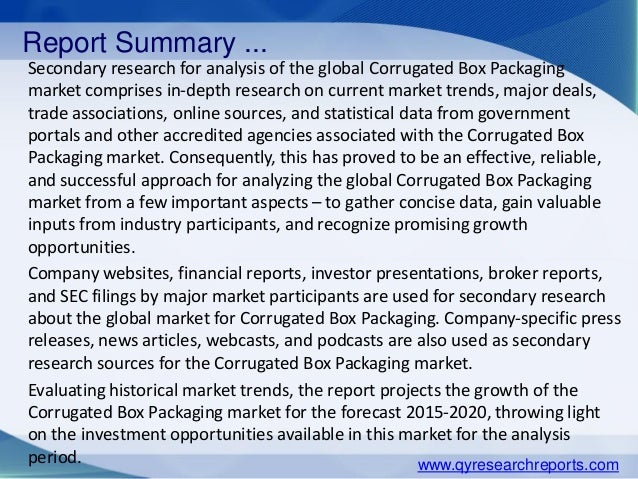 Report Summary ...

Secondary research for analysis of the global Corrugated Box Packaging market comprises in-depth research on current market trends, major deals, trade associations, online sources, and statistical data from government portals and other accredited agencies associated with the Corrugated Box Packaging market. Consequently, this has proved to be an effective, reliable, and successful approach for analyzing the global Corrugated Box Packaging market from a few important aspects – to gather concise data, gain valuable inputs from industry participants, and recognize promising growth opportunities.

Company websites, financial reports, investor presentations, broker reports, and SEC filings by major market participants are used for secondary research about the global market for Corrugated Box Packaging. Company-specific press releases, news articles, webcasts, and podcasts are also used as secondary research sources for the Corrugated Box Packaging market.

Evaluating historical market trends, the report projects the growth of the Corrugated Box Packaging market for the forecast 2015-2020, throwing light on the investment opportunities available in this market for the analysis period.

www.qyresearchreports.com